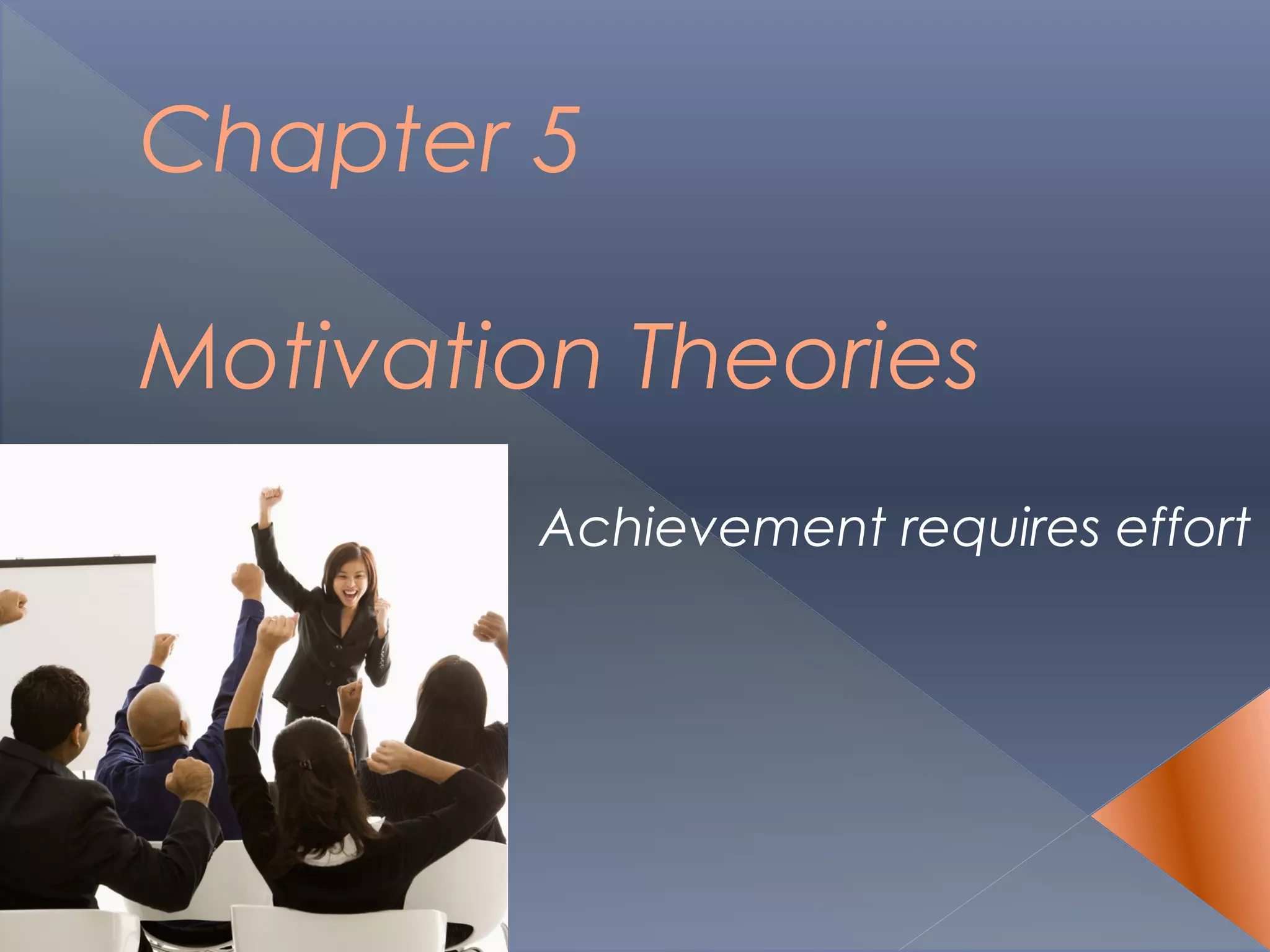 Chapter 5

Motivation Theories

Achievement requires effort